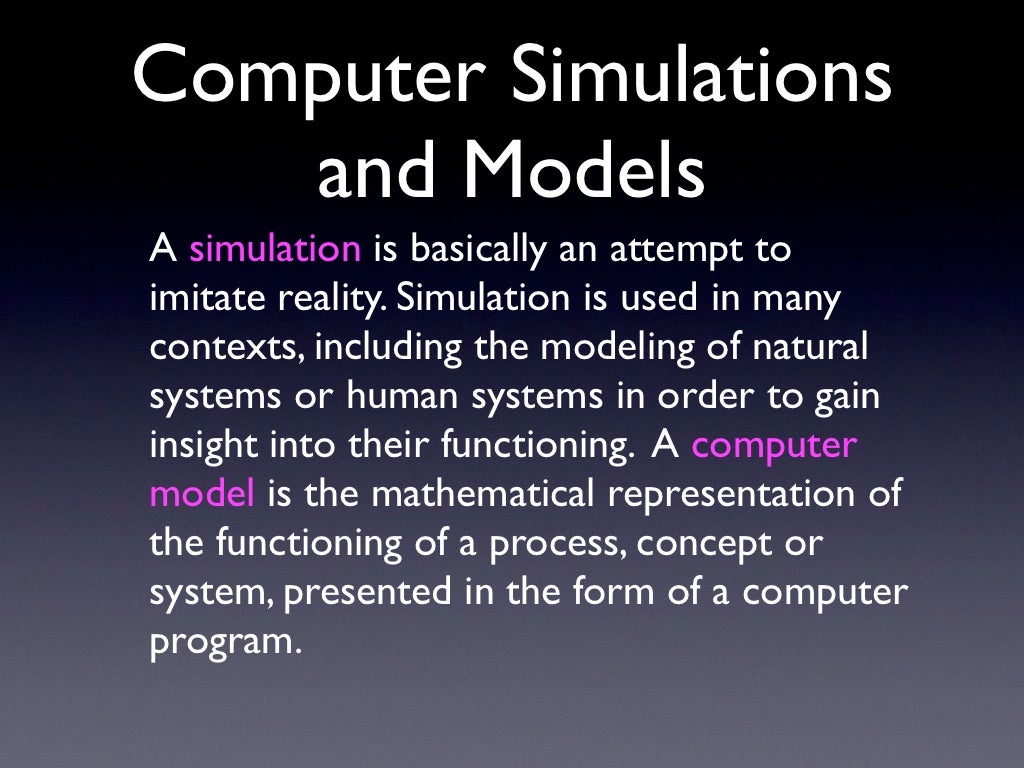 Computer Simulations and Models

A simulation is basically an attempt to imitate reality. Simulation is used in many contexts, including the modeling of natural systems or human systems in order to gain insight into their functioning. A computer model is the mathematical representation of the functioning of a process, concept or system, presented in the form of a computer program.